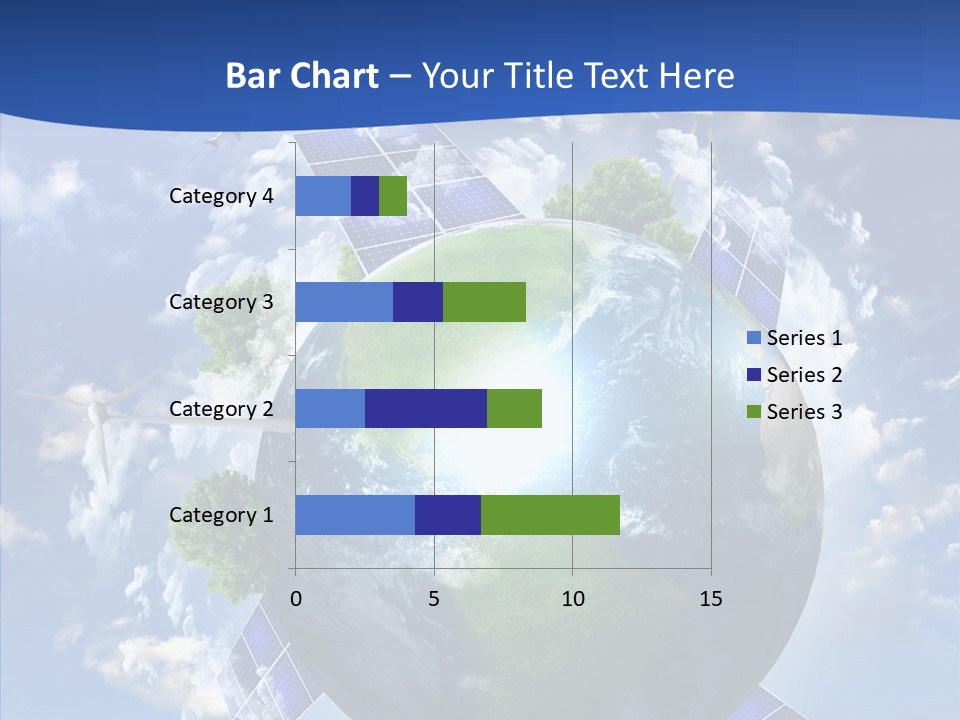 Bar Chart – Your Title Text Here

Category 4
Category 3
Category 2
Category 1

0
5
10
15

Series 1
Series 2
Series 3